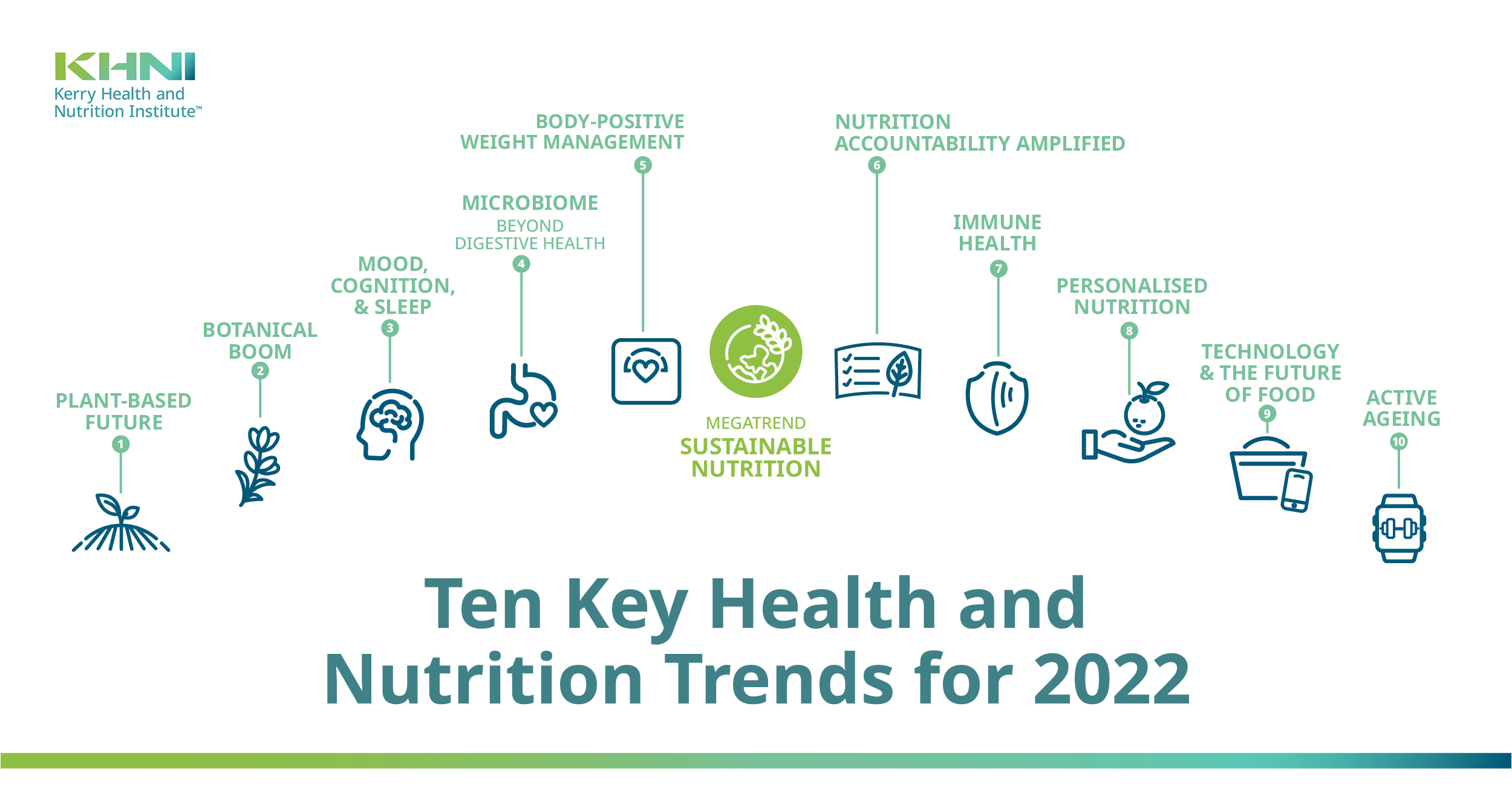 KHNI
Kerry Health and Nutrition Institute™

PLANT-BASED FUTURE
1

BOTANICAL BOOM
2

MOOD, COGNITION, & SLEEP
3

MICROBIOME
BEYOND DIGESTIVE HEALTH
4

BODY-POSITIVE WEIGHT MANAGEMENT
5

MEGATREND
SUSTAINABLE NUTRITION

NUTRITION ACCOUNTABILITY AMPLIFIED
6

IMMUNE HEALTH
7

PERSONALISED NUTRITION
8

TECHNOLOGY & THE FUTURE OF FOOD
9

ACTIVE AGEING
10

Ten Key Health and Nutrition Trends for 2022